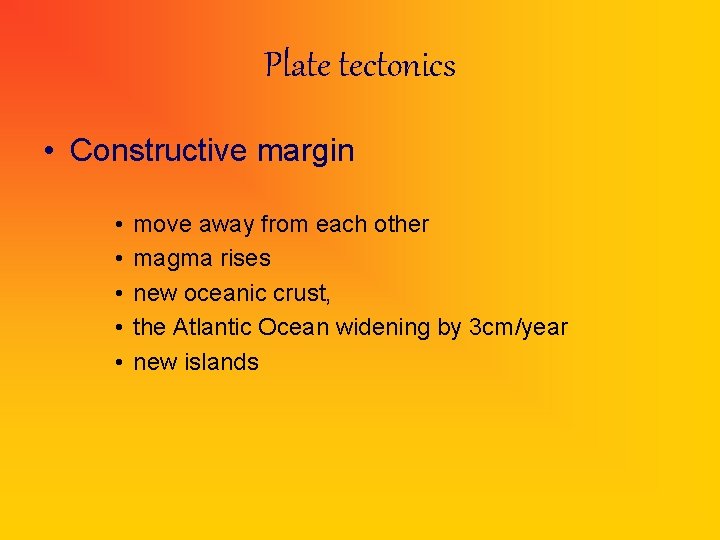 Plate tectonics

• Constructive margin

• move away from each other
• magma rises
• new oceanic crust,
• the Atlantic Ocean widening by 3cm/year
• new islands